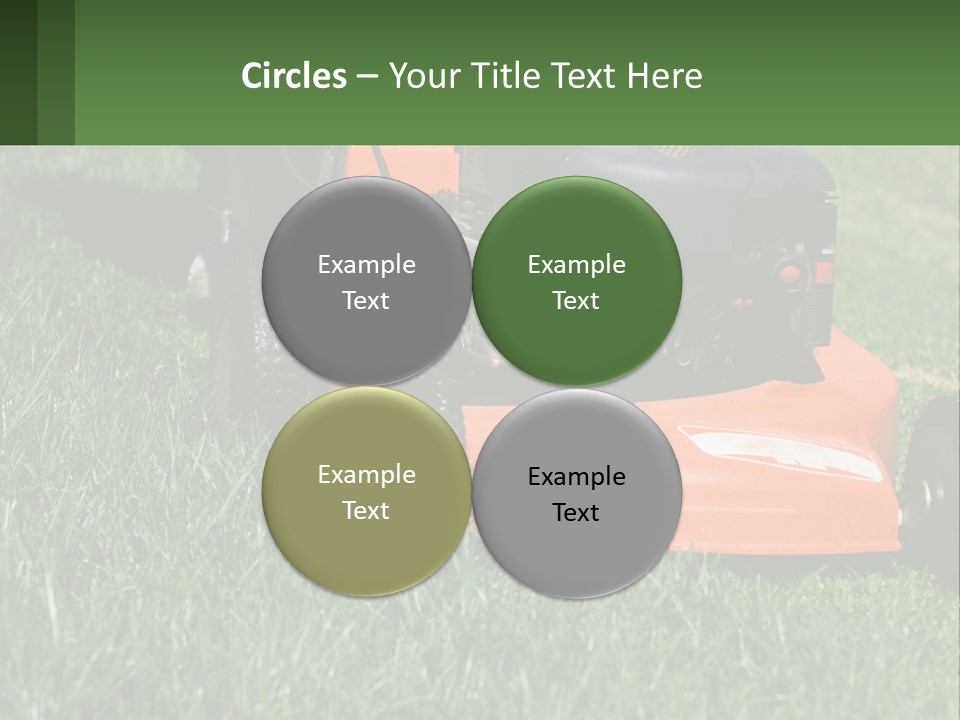 Circles – Your Title Text Here

Example Text

Example Text

Example Text

Example Text